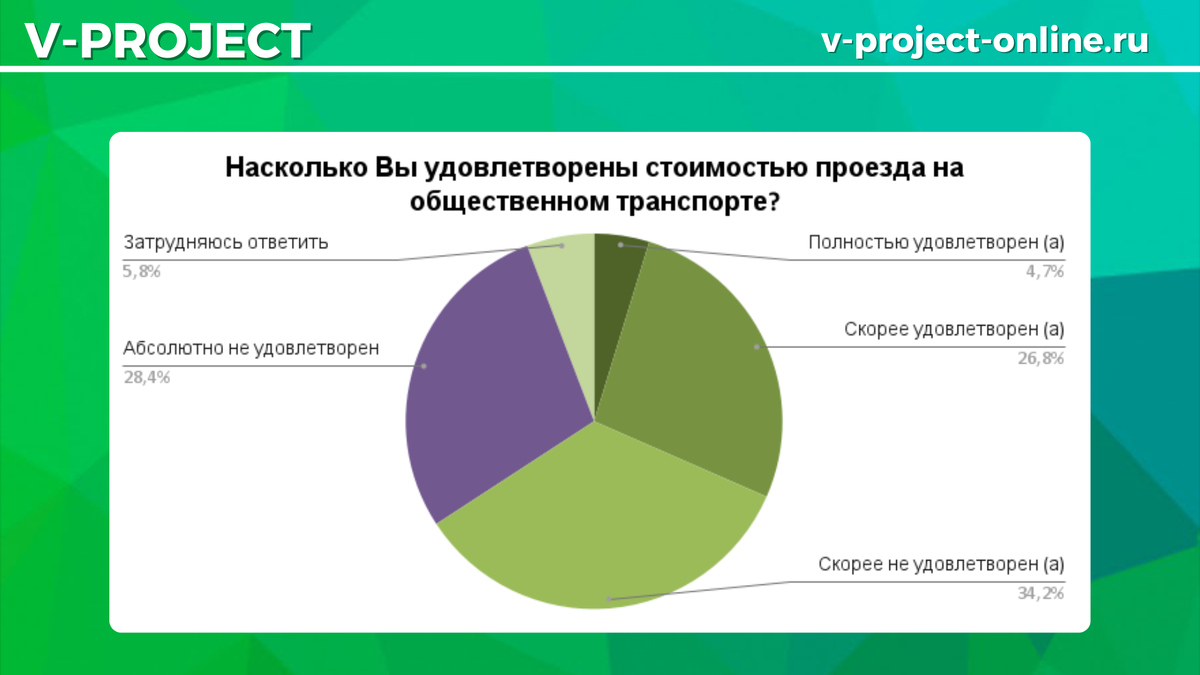 V-PROJECT

v-project-online.ru

Насколько Вы удовлетворены стоимостью проезда на общественном транспорте?

Затрудняюсь ответить
5,8%

Абсолютно не удовлетворен
28,4%

Полностью удовлетворен (а)
4,7%

Скорее удовлетворен (а)
26,8%

Скорее не удовлетворен (а)
34,2%